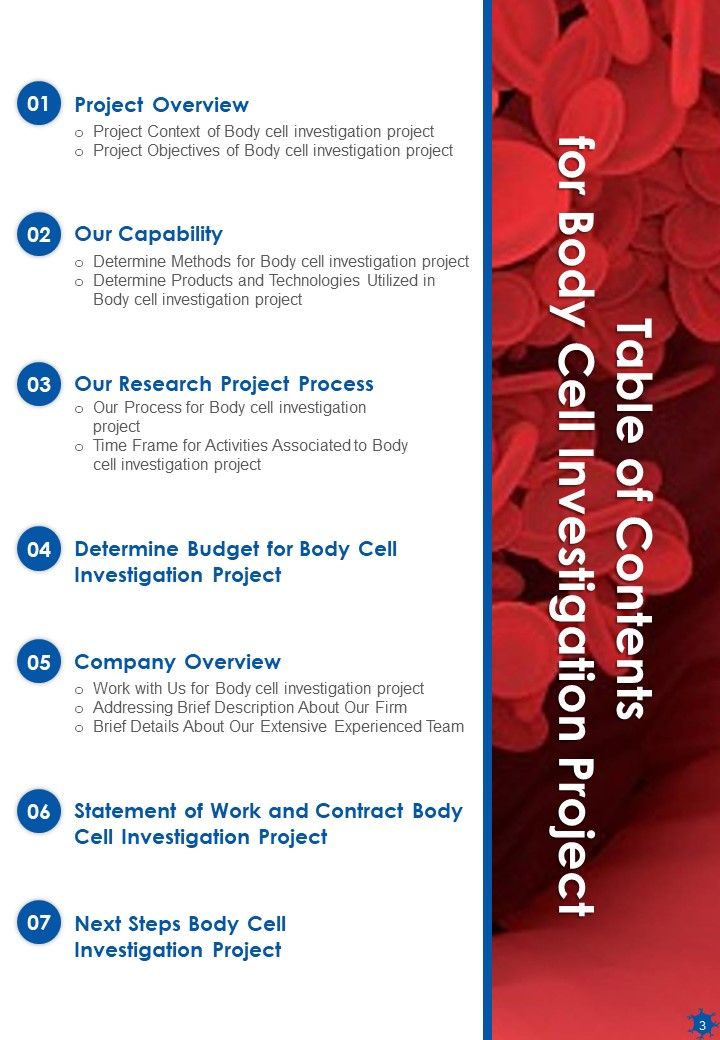 01 Project Overview
o Project Context of Body cell investigation project
o Project Objectives of Body cell investigation project

02 Our Capability
o Determine Methods for Body cell investigation project
o Determine Products and Technologies Utilized in Body cell investigation project

03 Our Research Project Process
o Our Process for Body cell investigation project
o Time Frame for Activities Associated to Body cell investigation project

04 Determine Budget for Body Cell Investigation Project

05 Company Overview
o Work with Us for Body cell investigation project
o Addressing Brief Description About Our Firm
o Brief Details About Our Extensive Experienced Team

06 Statement of Work and Contract Body Cell Investigation Project

07 Next Steps Body Cell Investigation Project

Table of Contents for Body Cell Investigation Project

3